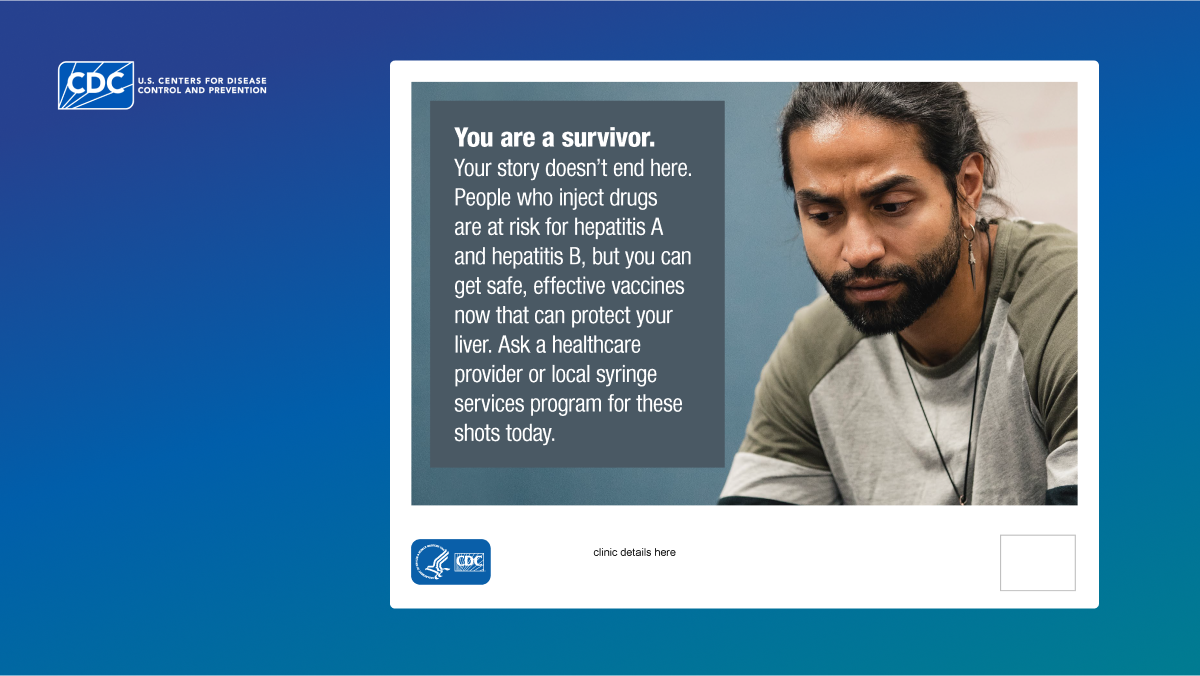 CDC U.S. CENTERS FOR DISEASE CONTROL AND PREVENTION

You are a survivor.
Your story doesn't end here. People who inject drugs are at risk for hepatitis A and hepatitis B, but you can get safe, effective vaccines now that can protect your liver. Ask a healthcare provider or local syringe services program for these shots today.

CDC

clinic details here